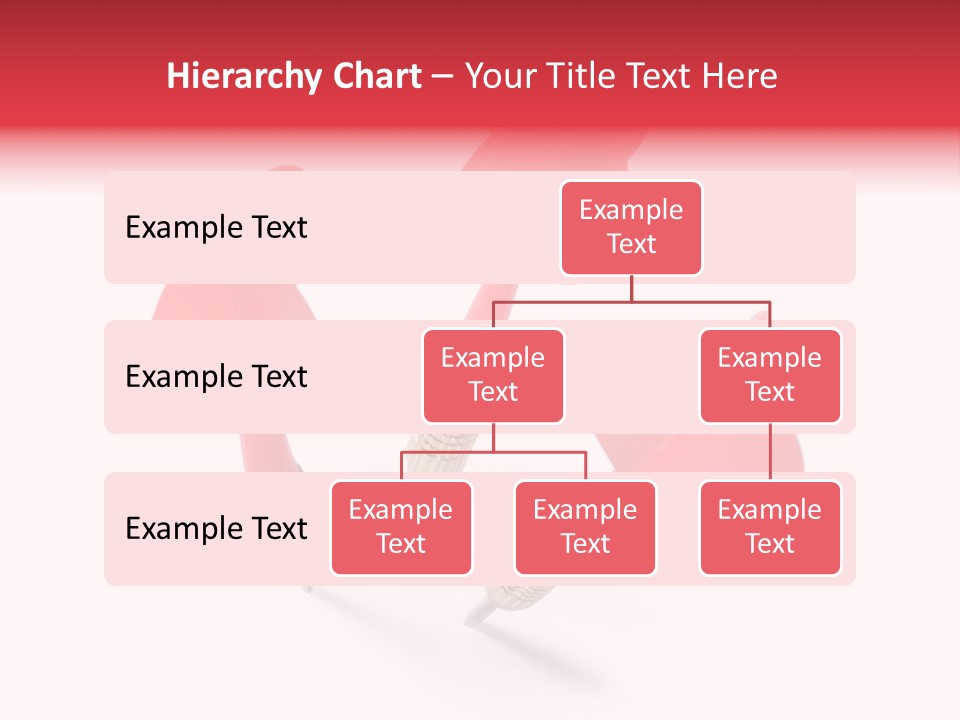 Hierarchy Chart – Your Title Text Here

Example Text

Example Text

Example Text

Example Text

Example Text

Example Text

Example Text

Example Text

Example Text